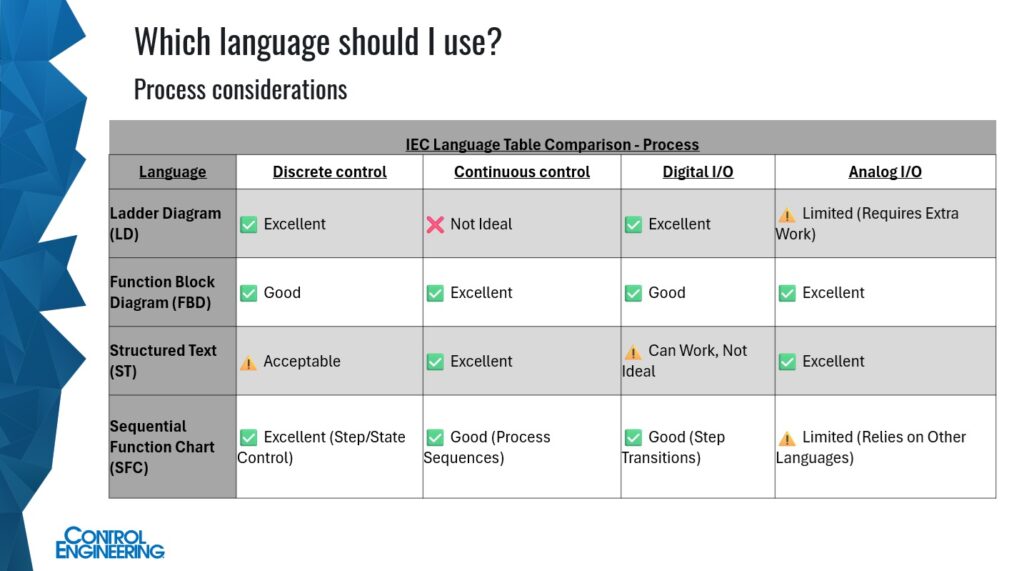 Which language should I use?

Process considerations

IEC Language Table Comparison - Process

| Language | Discrete control | Continuous control | Digital I/O | Analog I/O |
|---|---|---|---|---|
| Ladder Diagram (LD) | ✅ Excellent | ❌ Not Ideal | ✅ Excellent | ⚠️ Limited (Requires Extra Work) |
| Function Block Diagram (FBD) | ✅ Good | ✅ Excellent | ✅ Good | ✅ Excellent |
| Structured Text (ST) | ⚠️ Acceptable | ✅ Excellent | ⚠️ Can Work, Not Ideal | ✅ Excellent |
| Sequential Function Chart (SFC) | ✅ Excellent (Step/State Control) | ✅ Good (Process Sequences) | ✅ Good (Step Transitions) | ⚠️ Limited (Relies on Other Languages) |

CONTROL ENGINEERING